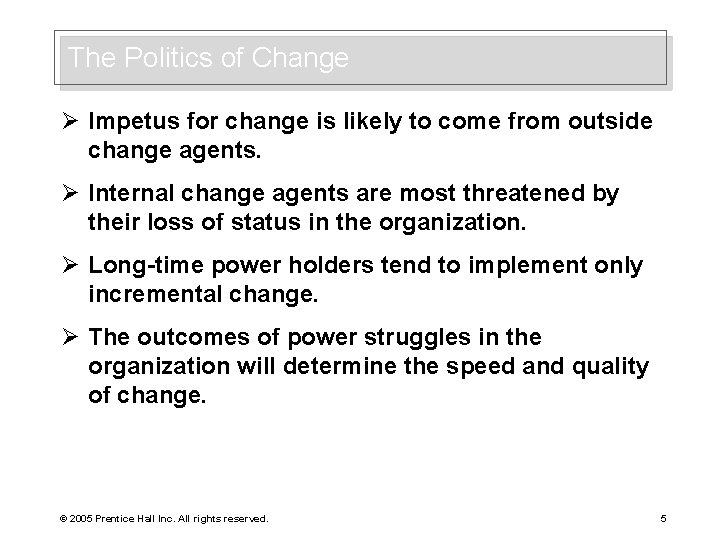 The Politics of Change

➢ Impetus for change is likely to come from outside change agents.

➢ Internal change agents are most threatened by their loss of status in the organization.

➢ Long-time power holders tend to implement only incremental change.

➢ The outcomes of power struggles in the organization will determine the speed and quality of change.

© 2005 Prentice Hall Inc. All rights reserved.

5